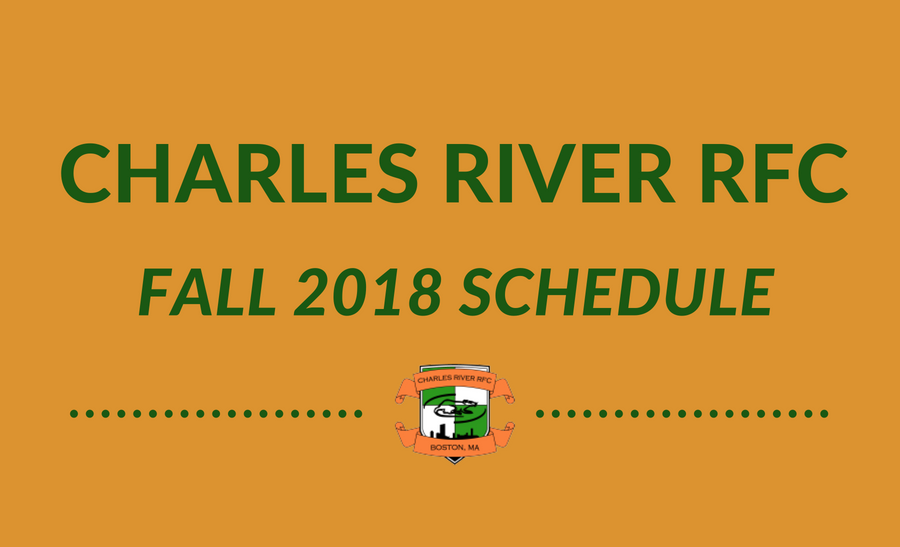 CHARLES RIVER RFC

FALL 2018 SCHEDULE

CHARLES RIVER RFC

BOSTON, MA